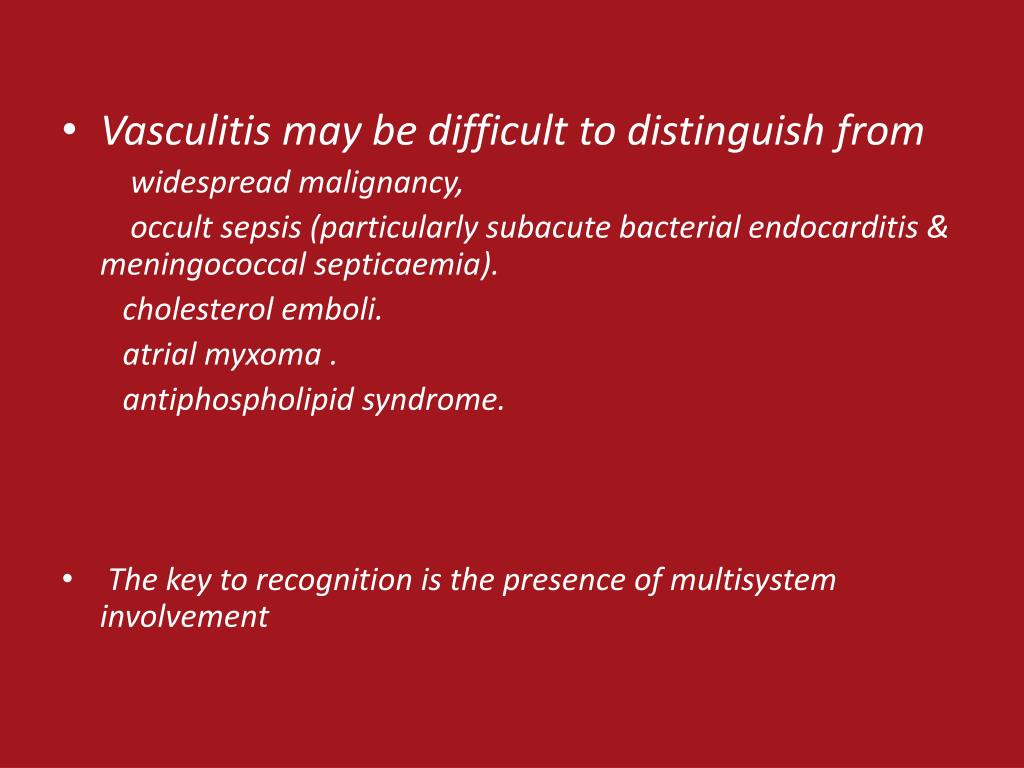 • Vasculitis may be difficult to distinguish from

widespread malignancy,

occult sepsis (particularly subacute bacterial endocarditis & meningococcal septicaemia).

cholesterol emboli.

atrial myxoma .

antiphospholipid syndrome.

• The key to recognition is the presence of multisystem involvement